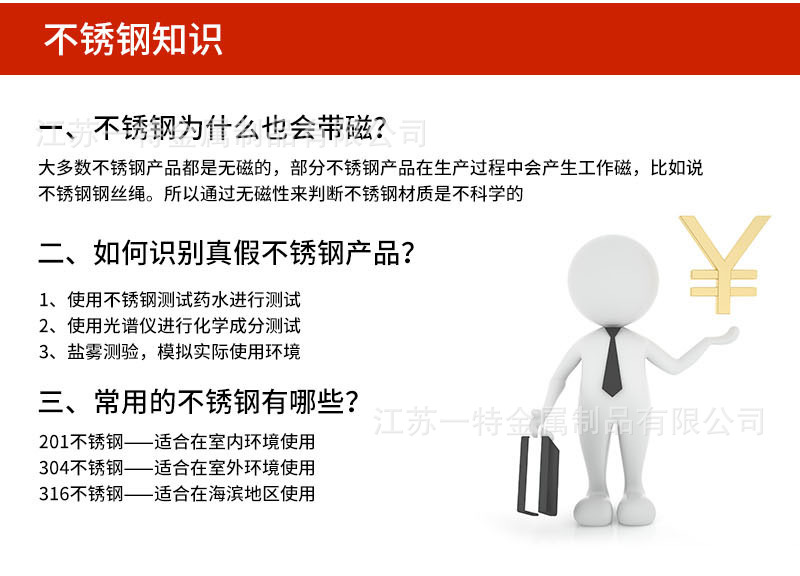 不锈钢知识

一、不锈钢为什么也会带磁？

江苏一特金属制品有限公司

大多数不锈钢产品都是无磁的，部分不锈钢产品在生产过程中会产生工作磁，比如说不锈钢钢丝绳。所以通过无磁性来判断不锈钢材质是不科学的

二、如何识别真假不锈钢产品？

1、使用不锈钢测试药水进行测试
2、使用光谱仪进行化学成分测试
3、盐雾测验，模拟实际使用环境

三、常用的不锈钢有哪些？

江苏一特金属制品有限公司

201不锈钢——适合在室内环境使用
304不锈钢——适合在室外环境使用
316不锈钢——适合在海滨地区使用

¥